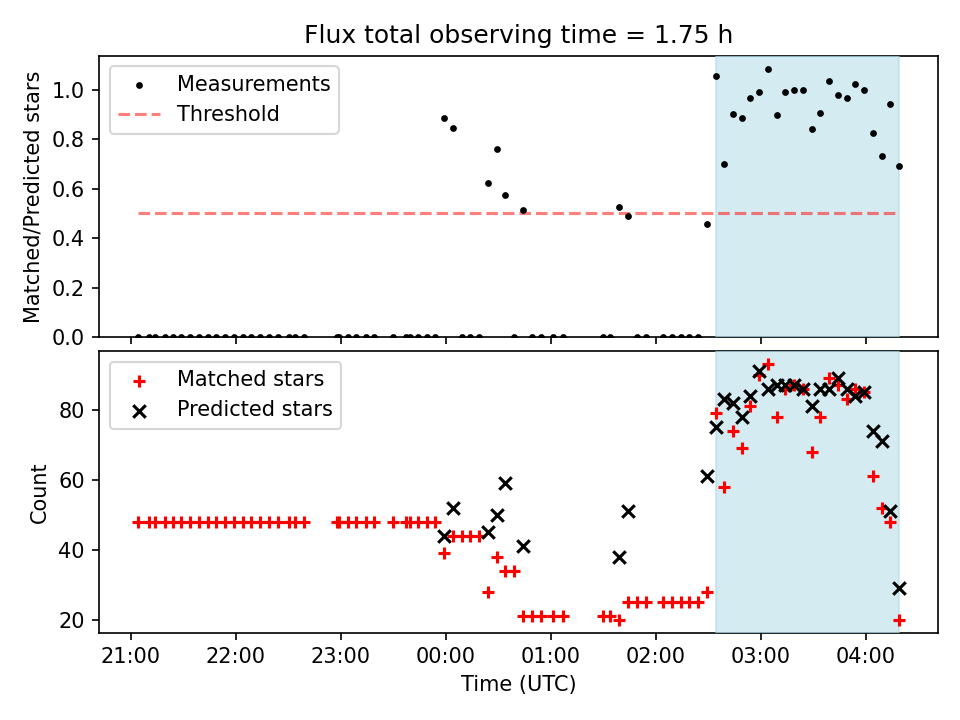 Flux total observing time = 1.75 h

Measurements
Threshold

Matched/Predicted stars

1.0
0.8
0.6
0.4
0.2
0.0

Matched stars
Predicted stars

Count

80
60
40
20

21:00
22:00
23:00
00:00
01:00
02:00
03:00
04:00

Time (UTC)